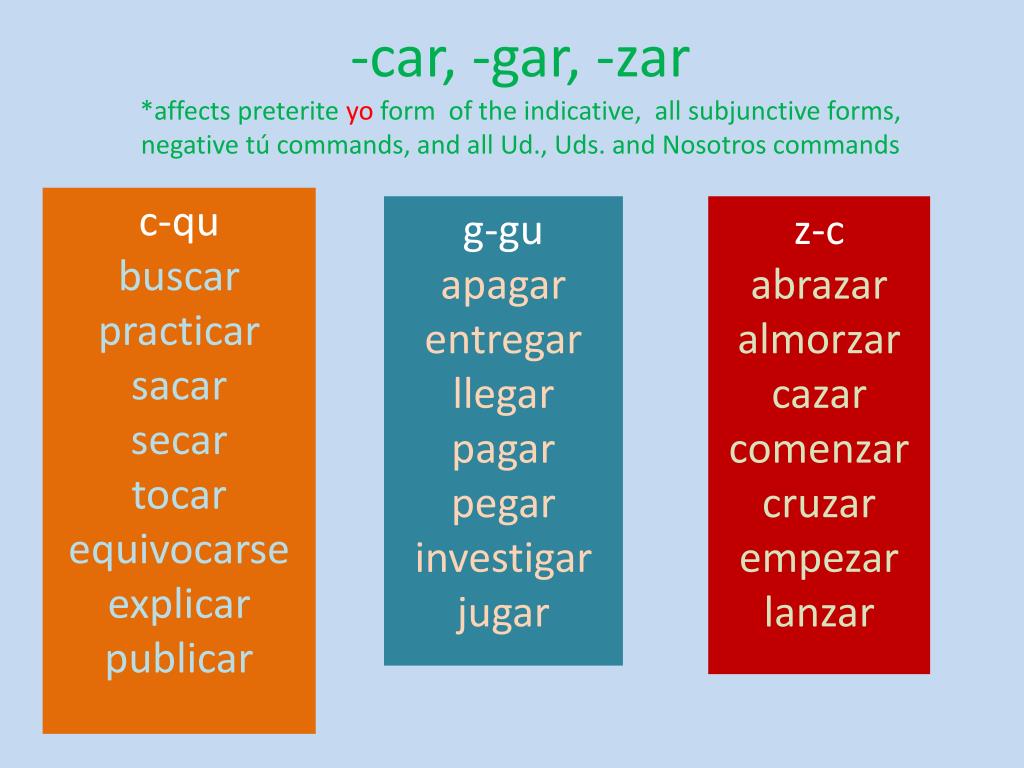 -car, -gar, -zar

*affects preterite yo form of the indicative, all subjunctive forms, negative tú commands, and all Ud., Uds. and Nosotros commands

c-qu
buscar
practicar
sacar
secar
tocar
equivocarse
explicar
publicar

g-gu
apagar
entregar
llegar
pagar
pegar
investigar
jugar

z-c
abrazar
almorzar
cazar
comenzar
cruzar
empezar
lanzar